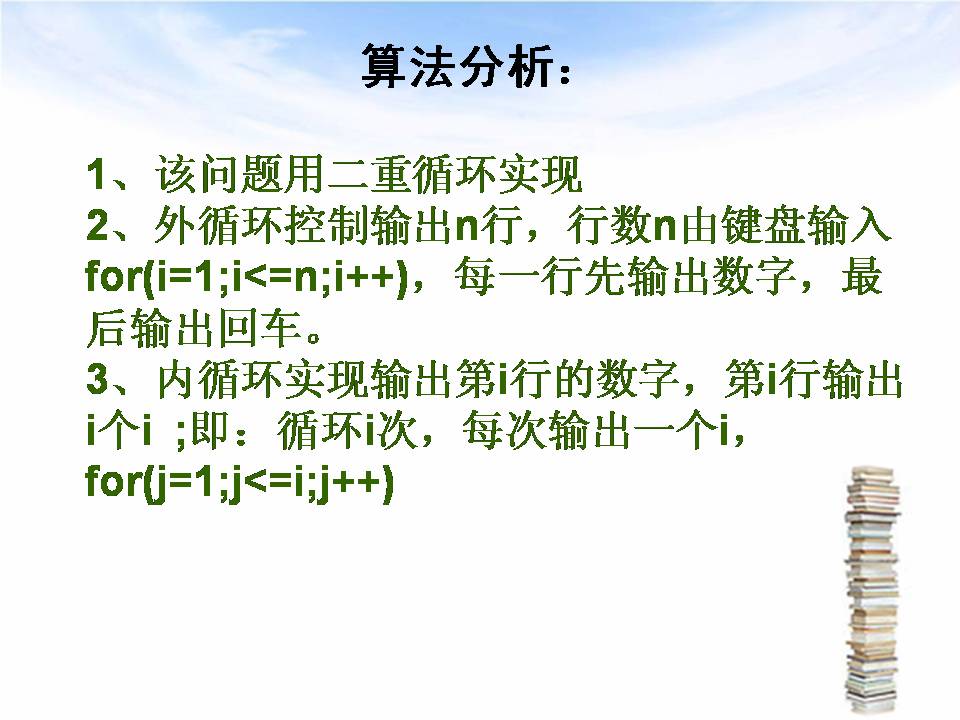 算法分析：

1、该问题用二重循环实现
2、外循环控制输出n行，行数n由键盘输入 for(i=1;i<=n;i++)，每一行先输出数字，最后输出回车。
3、内循环实现输出第i行的数字，第i行输出i个i ;即：循环i次，每次输出一个i，for(j=1;j<=i;j++)